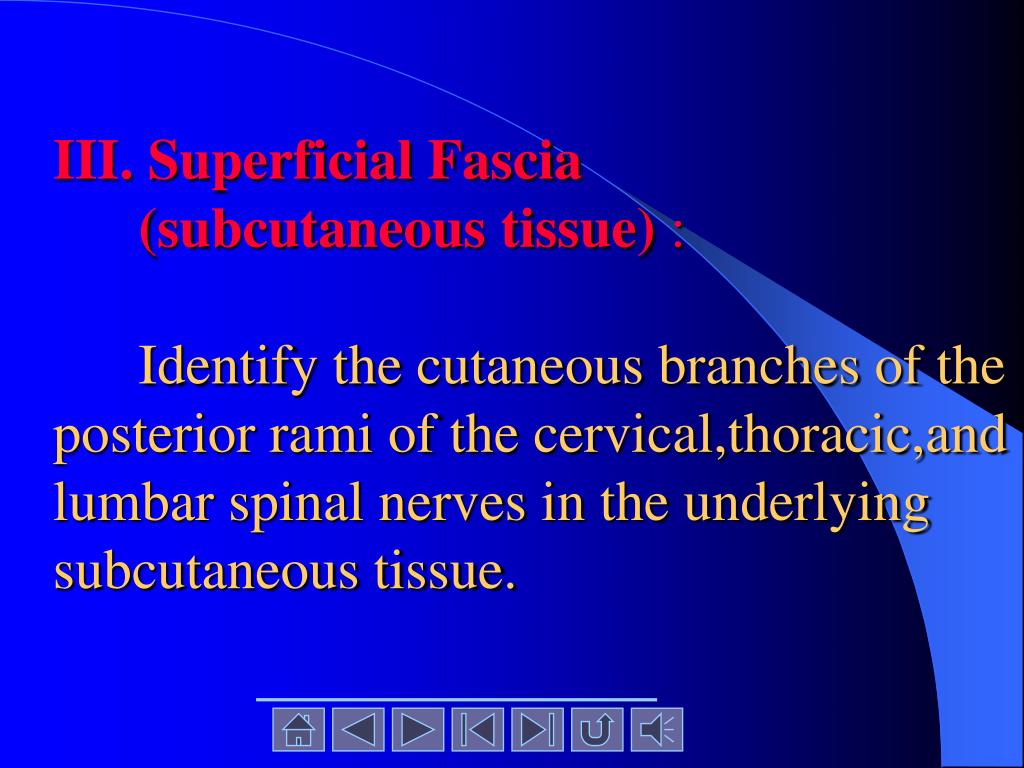 III. Superficial Fascia
(subcutaneous tissue) :

Identify the cutaneous branches of the posterior rami of the cervical,thoracic,and lumbar spinal nerves in the underlying subcutaneous tissue.